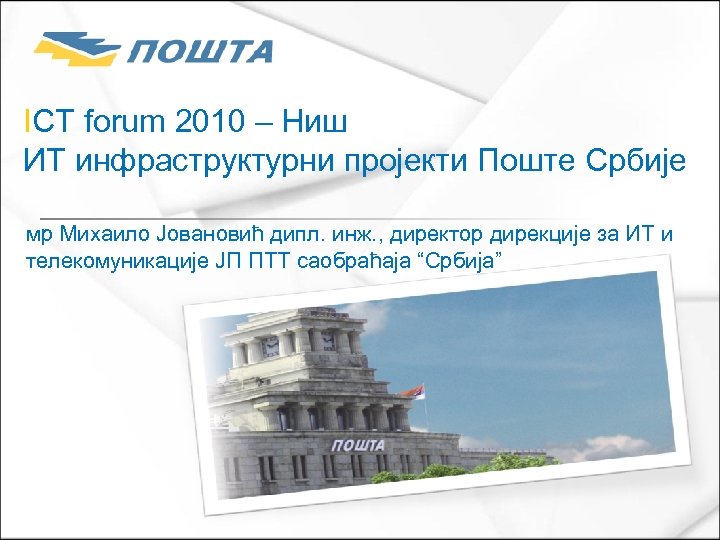 ПОШТА

ICT forum 2010 – Ниш
ИТ инфраструктурни пројекти Поште Србије

мр Михаило Јовановић дипл. инж., директор дирекције за ИТ и телекомуникације ЈП ПТТ саобраћаја “Србија”

ПОШТА